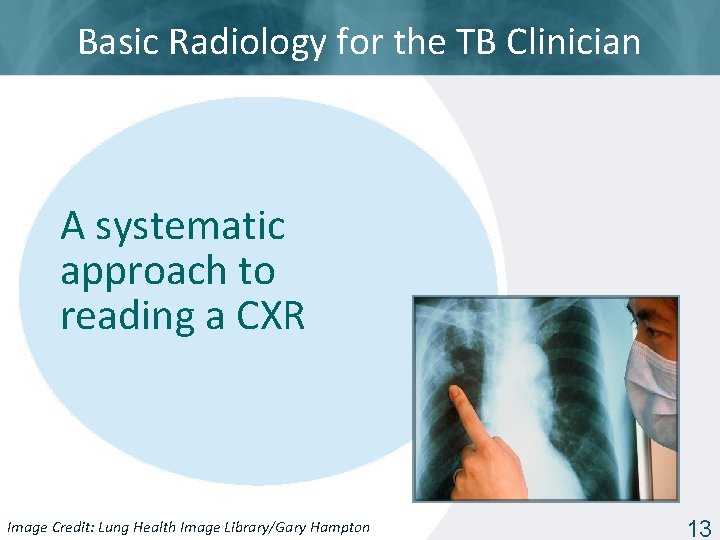 Basic Radiology for the TB Clinician

A systematic approach to reading a CXR

Image Credit: Lung Health Image Library/Gary Hampton

13